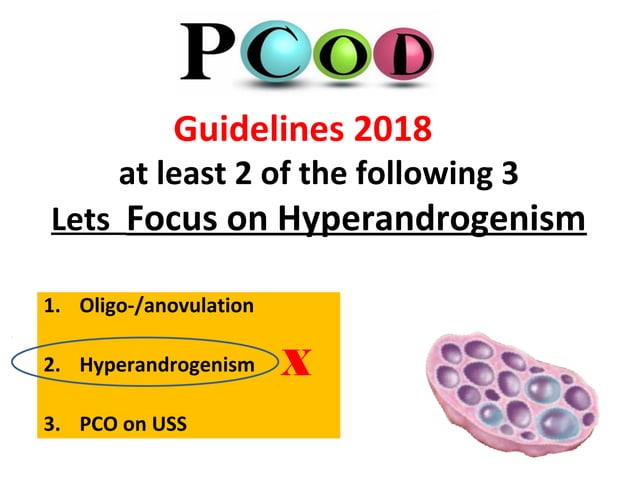 PCOD

Guidelines 2018

at least 2 of the following 3

Lets Focus on Hyperandrogenism

1. Oligo-/anovulation

2. Hyperandrogenism X

3. PCO on USS